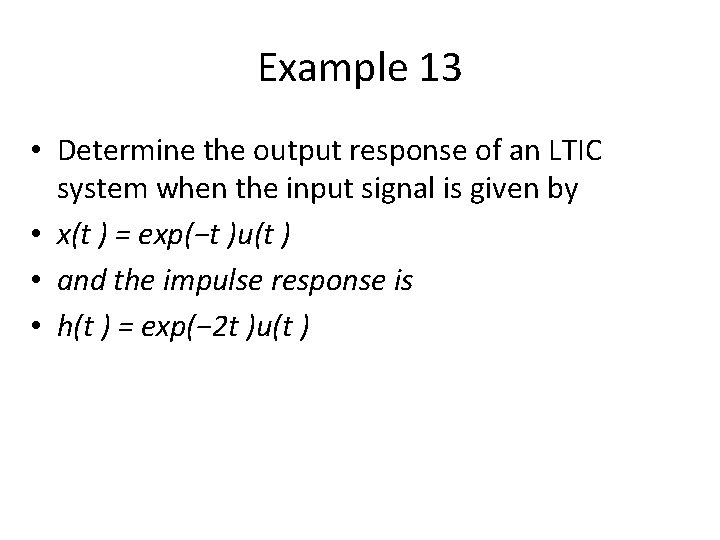 Example 13

• Determine the output response of an LTIC system when the input signal is given by
• $x(t) = exp(-t)u(t)$
• and the impulse response is
• $h(t) = exp(-2t)u(t)$